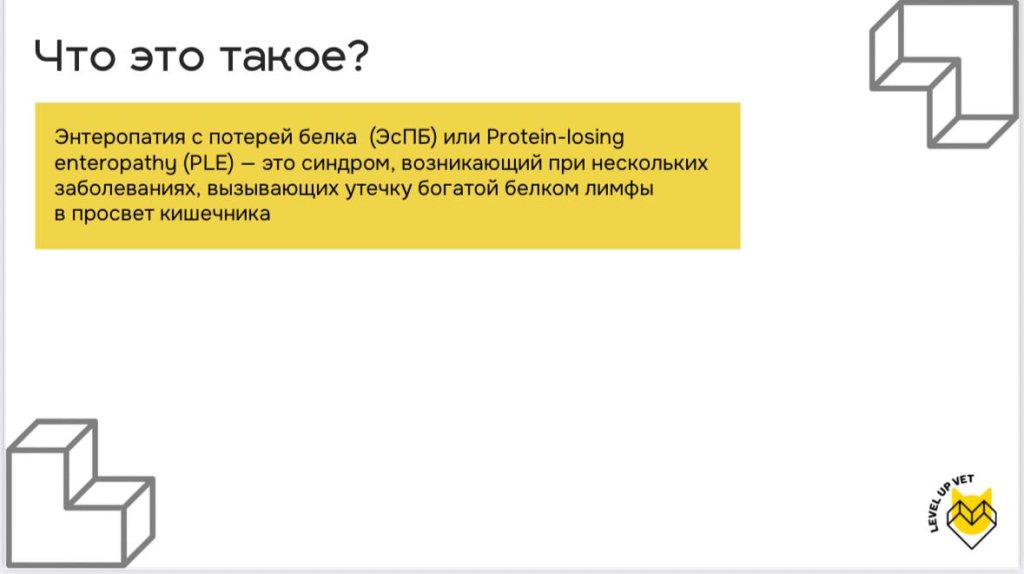 Что это такое?

Энтеропатия с потерей белка (ЭсПБ) или Protein-losing enteropathy (PLE) — это синдром, возникающий при нескольких заболеваниях, вызывающих утечку богатой белком лимфы в просвет кишечника

LEVEL UP VET